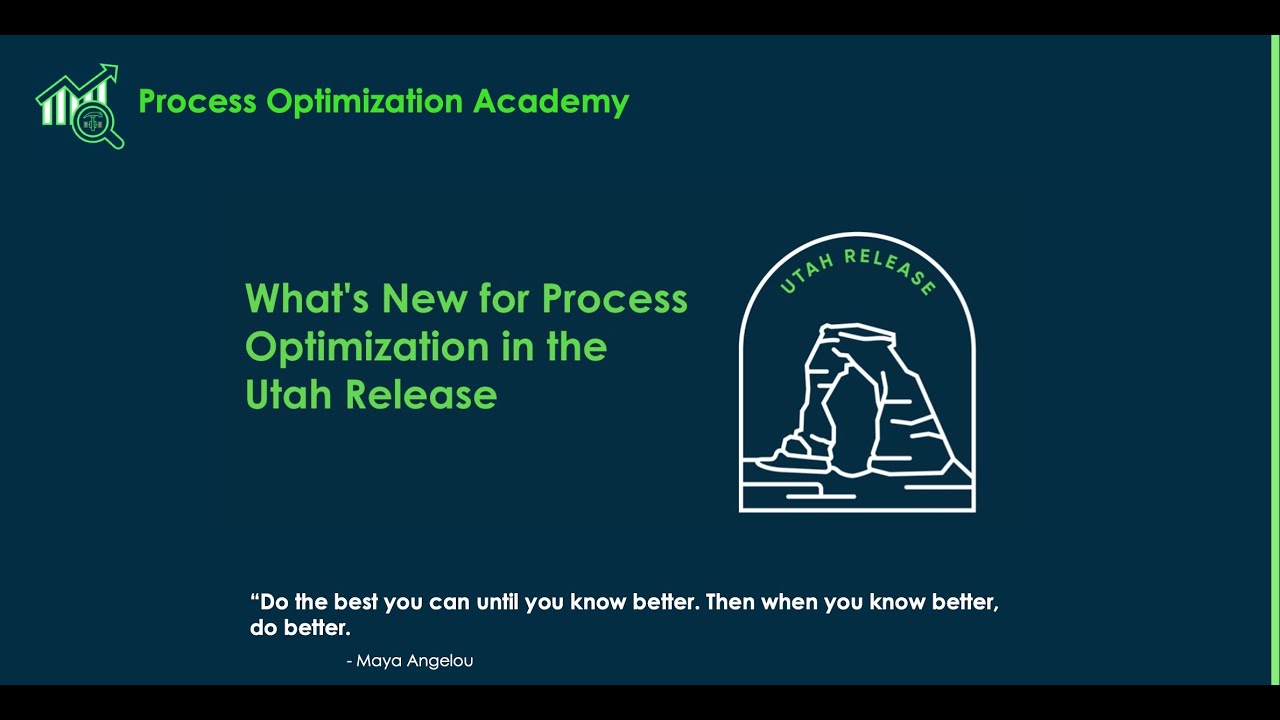 Process Optimization Academy

What's New for Process Optimization in the Utah Release

UTAH RELEASE

“Do the best you can until you know better. Then when you know better, do better.

- Maya Angelou